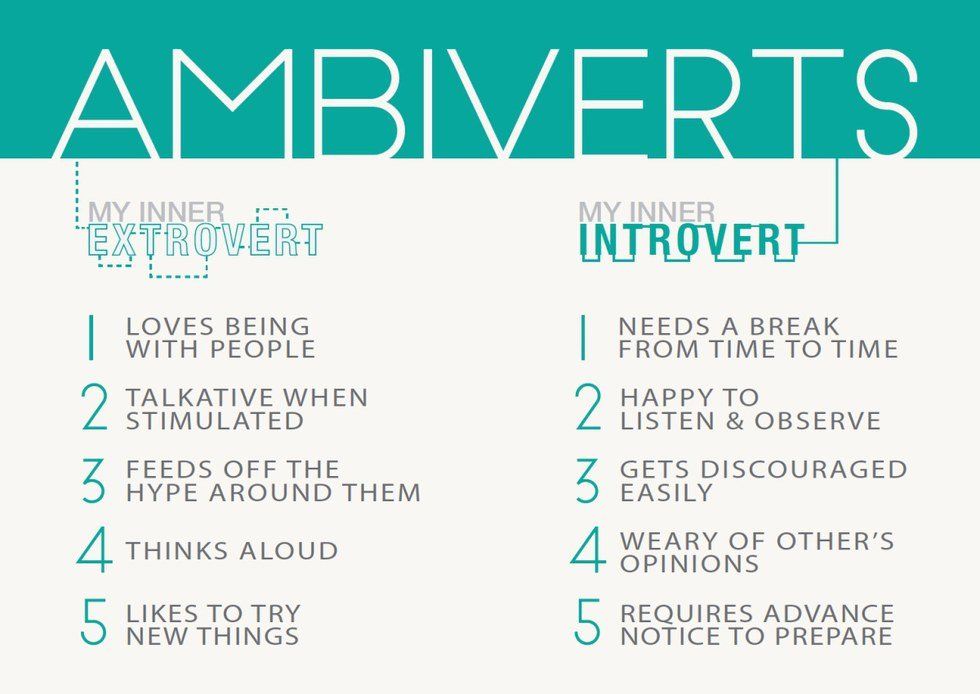 AMBIVERTS

MY INNER
EXTROVERT

1 LOVES BEING WITH PEOPLE

2 TALKATIVE WHEN STIMULATED

3 FEEDS OFF THE HYPE AROUND THEM

4 THINKS ALOUD

5 LIKES TO TRY NEW THINGS

MY INNER
INTROVERT

1 NEEDS A BREAK FROM TIME TO TIME

2 HAPPY TO LISTEN & OBSERVE

3 GETS DISCOURAGED EASILY

4 WEARY OF OTHER'S OPINIONS

5 REQUIRES ADVANCE NOTICE TO PREPARE